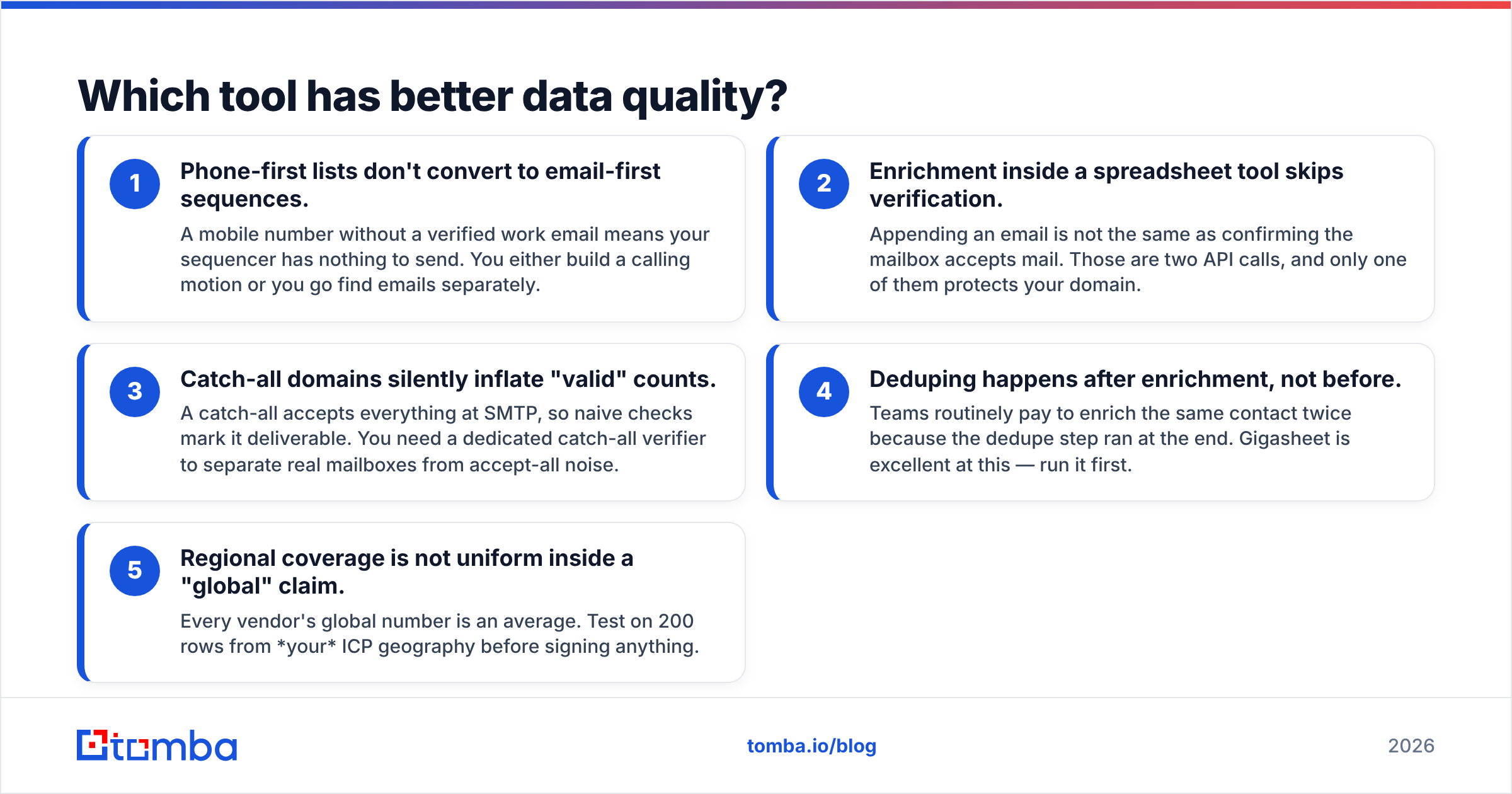 Which tool has better data quality?

1
Phone-first lists don't convert to email-first sequences.
A mobile number without a verified work email means your sequencer has nothing to send. You either build a calling motion or you go find emails separately.

2
Enrichment inside a spreadsheet tool skips verification.
Appending an email is not the same as confirming the mailbox accepts mail. Those are two API calls, and only one of them protects your domain.

3
Catch-all domains silently inflate "valid" counts.
A catch-all accepts everything at SMTP, so naive checks mark it deliverable. You need a dedicated catch-all verifier to separate real mailboxes from accept-all noise.

4
Deduping happens after enrichment, not before.
Teams routinely pay to enrich the same contact twice because the dedupe step ran at the end. Gigasheet is excellent at this — run it first.

5
Regional coverage is not uniform inside a "global" claim.
Every vendor's global number is an average. Test on 200 rows from *your* ICP geography before signing anything.

tomba

tomba.io/blog

2026